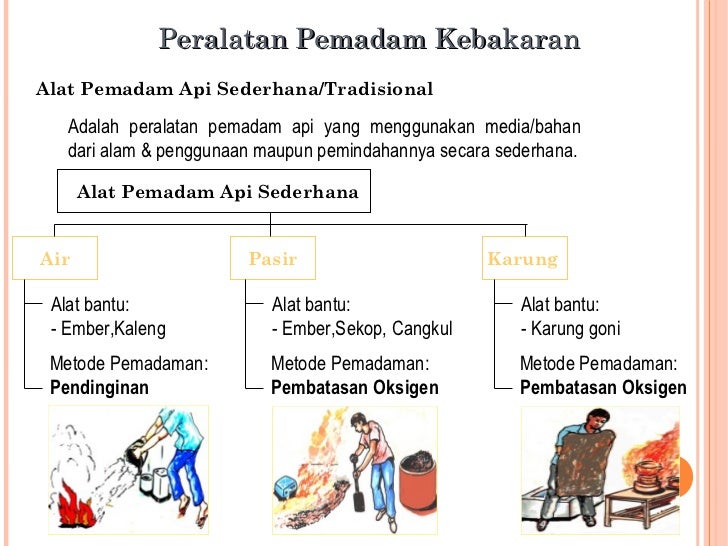 Peralatan Pemadam Kebakaran

Alat Pemadam Api Sederhana/Tradisional

Adalah peralatan pemadam api yang menggunakan media/bahan dari alam & penggunaan maupun pemindahannya secara sederhana.

Alat Pemadam Api Sederhana

Air

Alat bantu:
- Ember,Kaleng

Metode Pemadaman:
Pendinginan

Pasir

Alat bantu:
- Ember,Sekop, Cangkul

Metode Pemadaman:
Pembatasan Oksigen

Karung

Alat bantu:
- Karung goni

Metode Pemadaman:
Pembatasan Oksigen